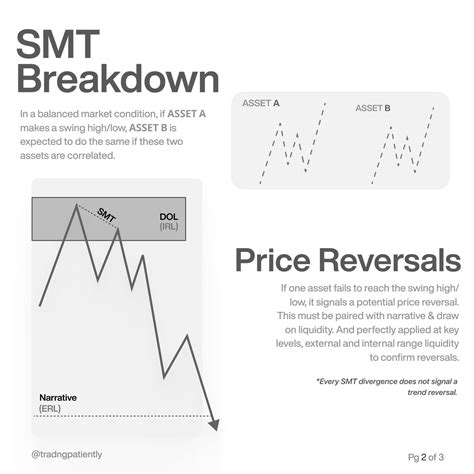 SMT Breakdown

In a balanced market condition, if ASSET A makes a swing high/low, ASSET B is expected to do the same if these two assets are correlated.

ASSET A

ASSET B

SMT

DOL
(IRL)

Narrative
(ERL)

Price Reversals

If one asset fails to reach the swing high/low, it signals a potential price reversal. This must be paired with narrative & draw on liquidity. And perfectly applied at key levels, external and internal range liquidity to confirm reversals.

*Every SMT divergence does not signal a trend reversal.

@tradngpatiently

Pg 2 of 3